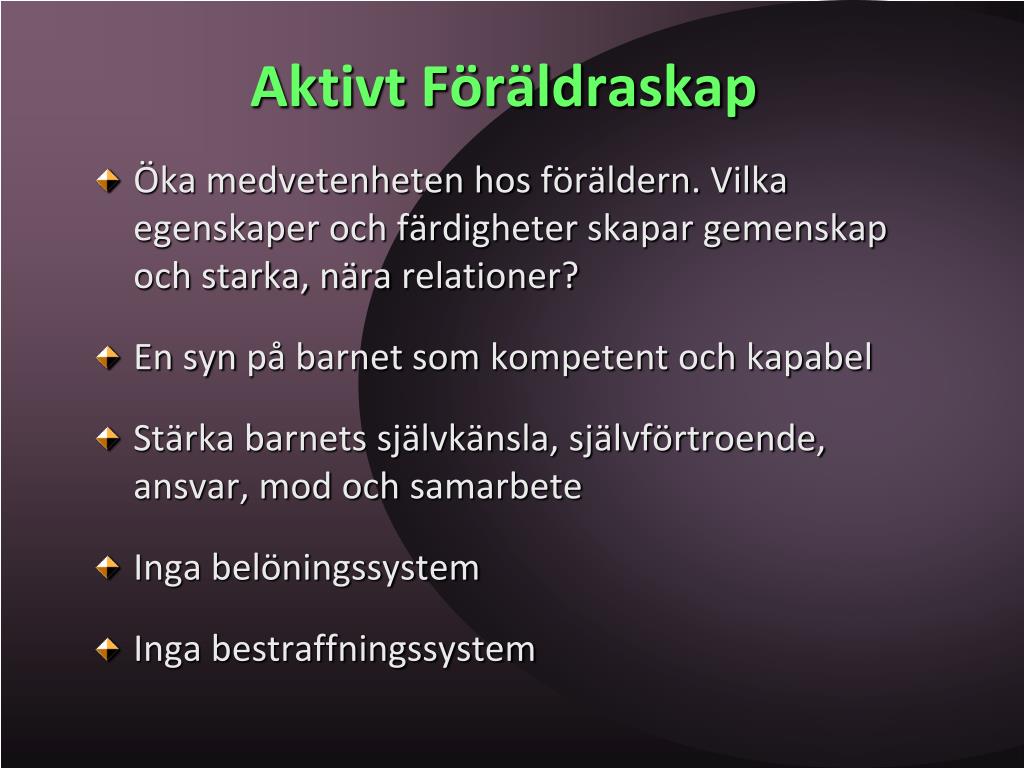 Aktivt Föräldraskap

Öka medvetenheten hos föräldern. Vilka egenskaper och färdigheter skapar gemenskap och starka, nära relationer?

En syn på barnet som kompetent och kapabel

Stärka barnets självkänsla, självförtroende, ansvar, mod och samarbete

Inga belöningssystem

Inga bestraffningssystem